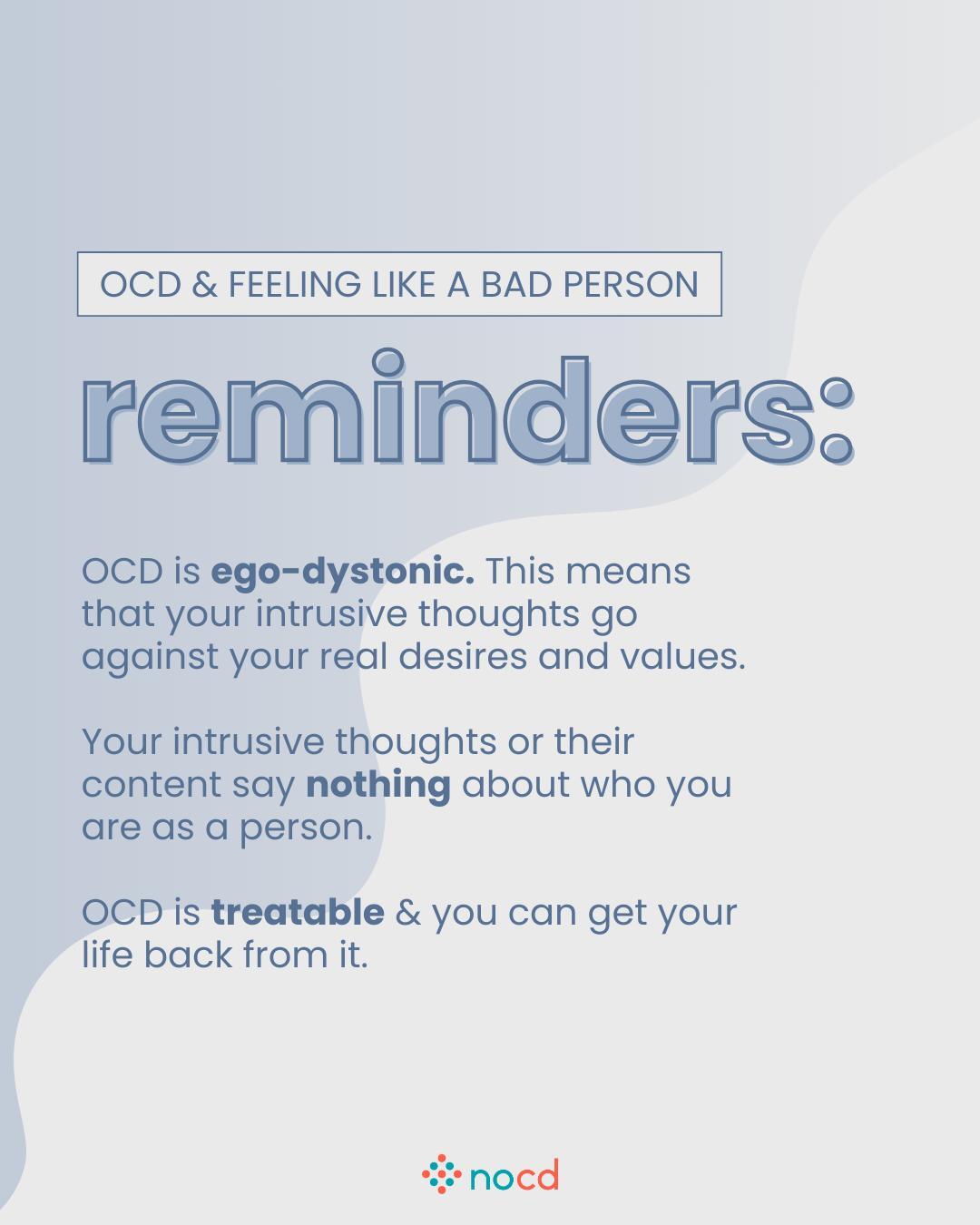 OCD & FEELING LIKE A BAD PERSON

reminders:

OCD is ego-dystonic. This means that your intrusive thoughts go against your real desires and values.

Your intrusive thoughts or their content say nothing about who you are as a person.

OCD is treatable & you can get your life back from it.

nocd